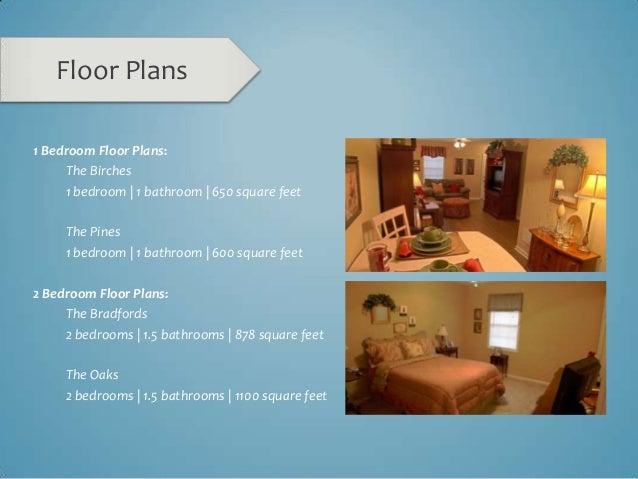 Floor Plans

1 Bedroom Floor Plans:
The Birches
1 bedroom | 1 bathroom | 650 square feet

The Pines
1 bedroom | 1 bathroom | 600 square feet

2 Bedroom Floor Plans:
The Bradfords
2 bedrooms | 1.5 bathrooms | 878 square feet

The Oaks
2 bedrooms | 1.5 bathrooms | 1100 square feet